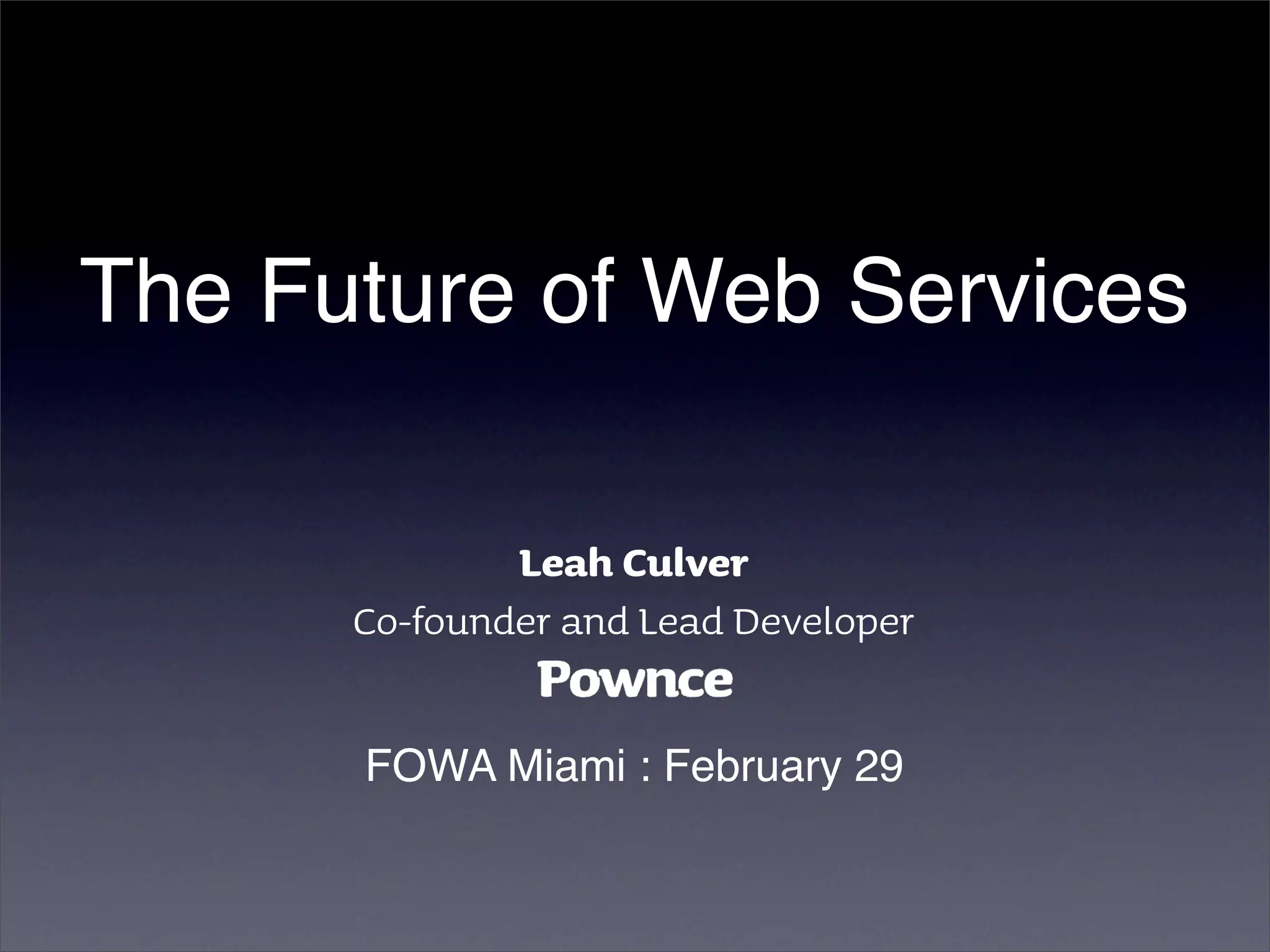 The Future of Web Services

Leah Culver

Co-founder and Lead Developer

Pownce

FOWA Miami : February 29